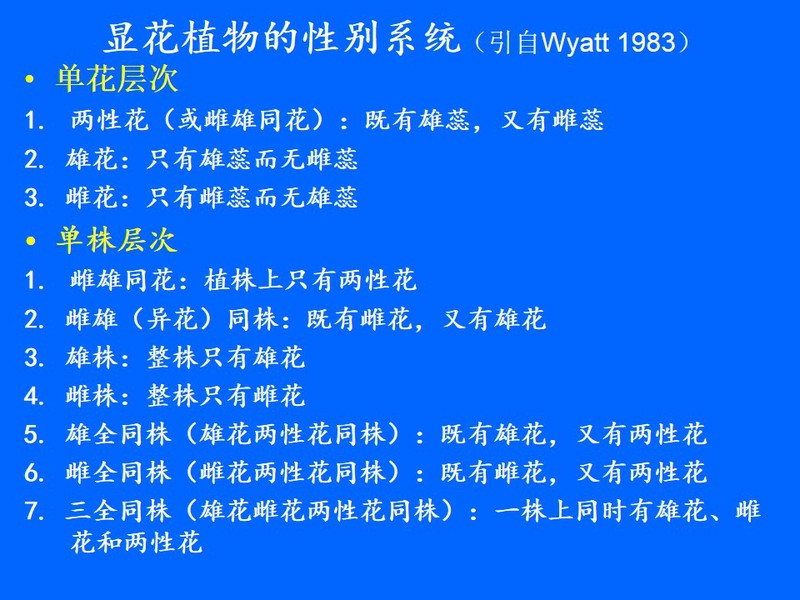 显花植物的性别系统（引自Wyatt 1983）

• 单花层次

1. 两性花（或雌雄同花）：既有雄蕊，又有雌蕊
2. 雄花：只有雄蕊而无雌蕊
3. 雌花：只有雌蕊而无雄蕊

• 单株层次

1. 雌雄同花：植株上只有两性花
2. 雌雄（异花）同株：既有雌花，又有雄花
3. 雄株：整株只有雄花
4. 雌株：整株只有雌花
5. 雄全同株（雄花两性花同株）：既有雄花，又有两性花
6. 雌全同株（雌花两性花同株）：既有雌花，又有两性花
7. 三全同株（雄花雌花两性花同株）：一株上同时有雄花、雌花和两性花